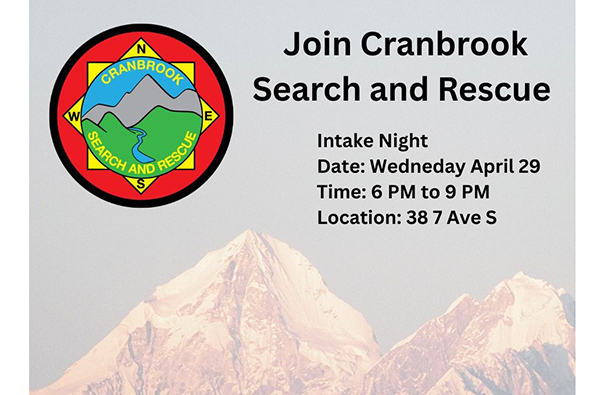 N
CRANBROOK
W
E
SEARCH AND RESCUE
S

Join Cranbrook Search and Rescue

Intake Night
Date: Wedneday April 29
Time: 6 PM to 9 PM
Location: 38 7 Ave S